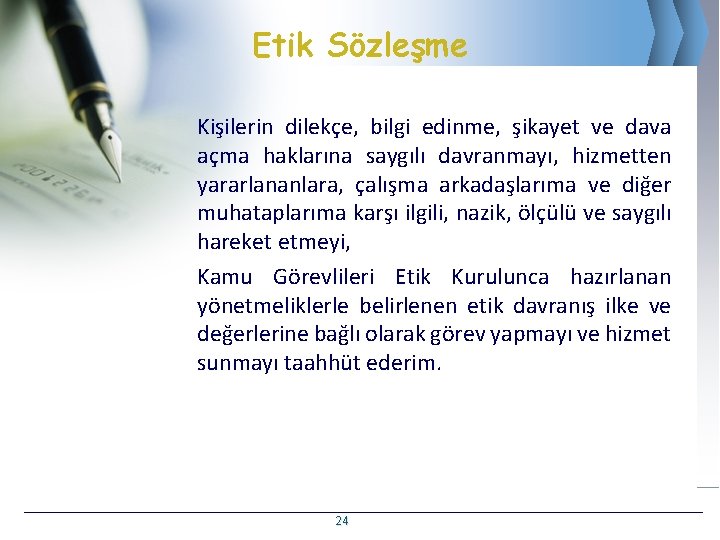 Etik Sözleşme

Kişilerin dilekçe, bilgi edinme, şikayet ve dava açma haklarına saygılı davranmayı, hizmetten yararlananlara, çalışma arkadaşlarıma ve diğer muhataplarıma karşı ilgili, nazik, ölçülü ve saygılı hareket etmeyi,

Kamu Görevlileri Etik Kurulunca hazırlanan yönetmeliklerle belirlenen etik davranış ilke ve değerlerine bağlı olarak görev yapmayı ve hizmet sunmayı taahhüt ederim.

24